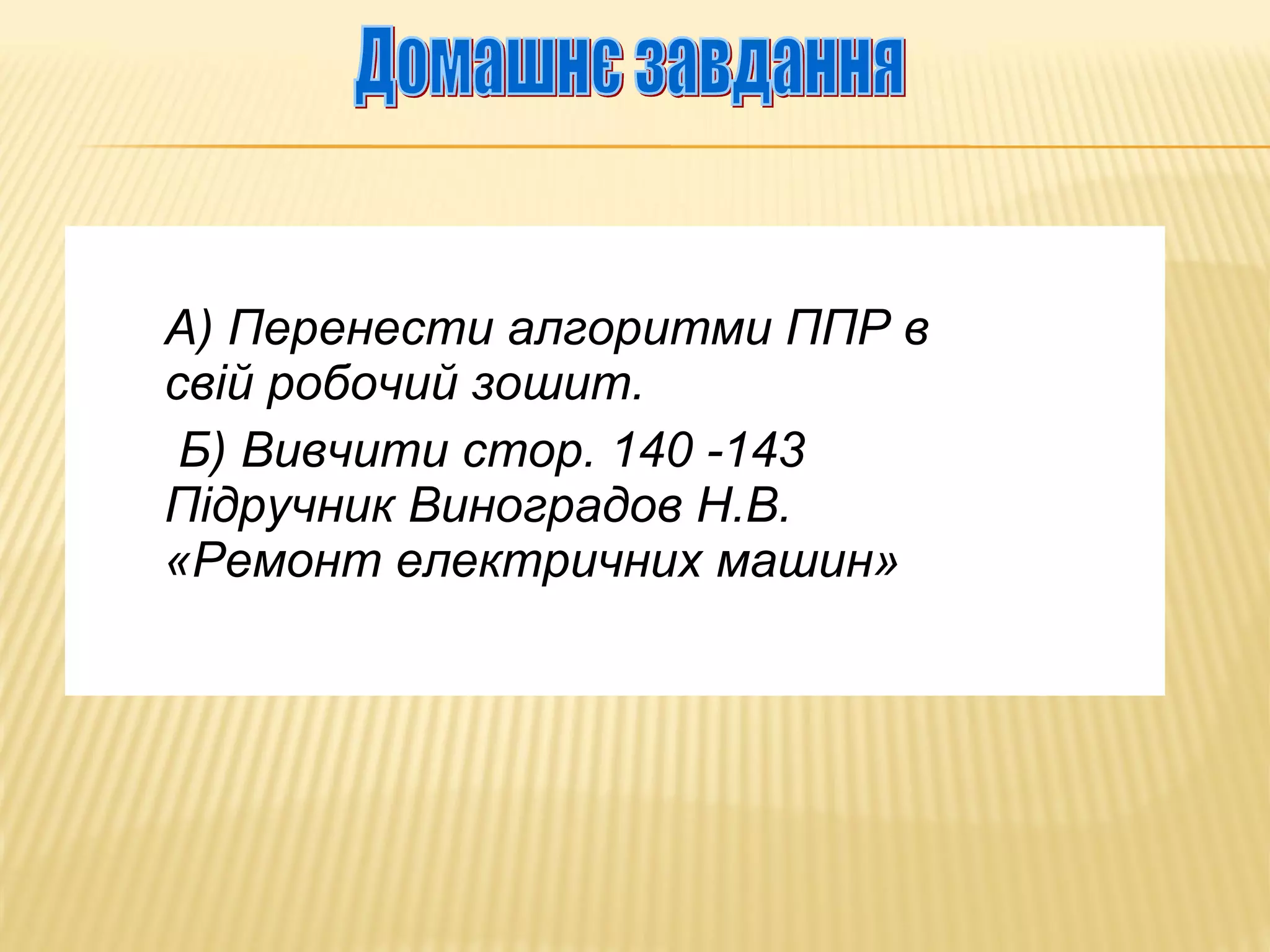 Домашнє завдання

А) Перенести алгоритми ППР в свій робочий зошит.

Б) Вивчити стор. 140 -143 Підручник Виноградов Н.В. «Ремонт електричних машин»